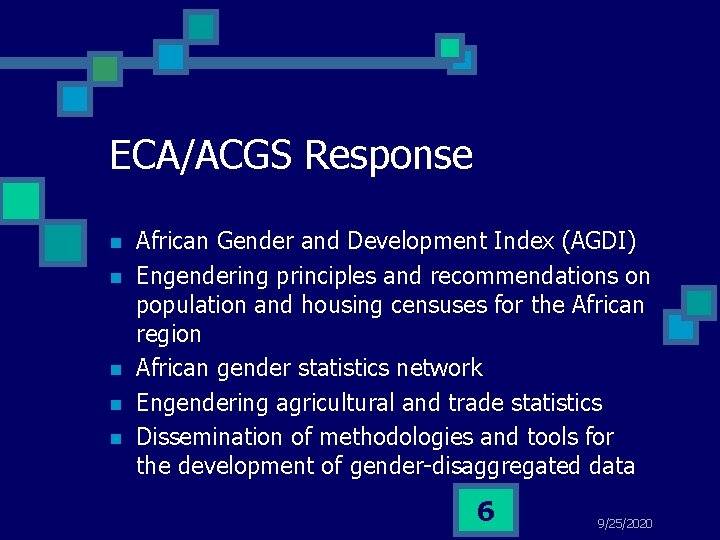 ECA/ACGS Response

- African Gender and Development Index (AGDI)
- Engendering principles and recommendations on population and housing censuses for the African region
- African gender statistics network
- Engendering agricultural and trade statistics
- Dissemination of methodologies and tools for the development of gender-disaggregated data

6

9/25/2020